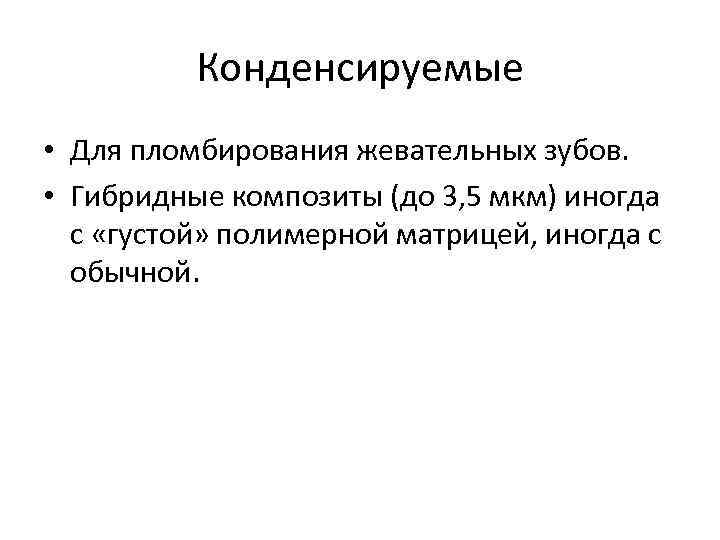 Конденсируемые

• Для пломбирования жевательных зубов.
• Гибридные композиты (до 3,5 мкм) иногда с «густой» полимерной матрицей, иногда с обычной.